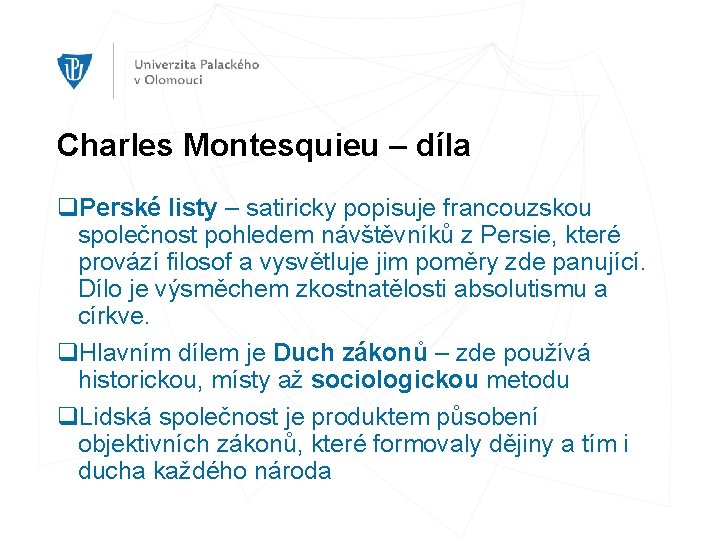 Univerzita Palackého v Olomouci

Charles Montesquieu – díla

❑Perské listy – satiricky popisuje francouzskou společnost pohledem návštěvníků z Persie, které provází filosof a vysvětluje jim poměry zde panující. Dílo je výsměchem zkostnatělosti absolutismu a církve.

❑Hlavním dílem je Duch zákonů – zde používá historickou, místy až sociologickou metodu

❑Lidská společnost je produktem působení objektivních zákonů, které formovaly dějiny a tím i ducha každého národa